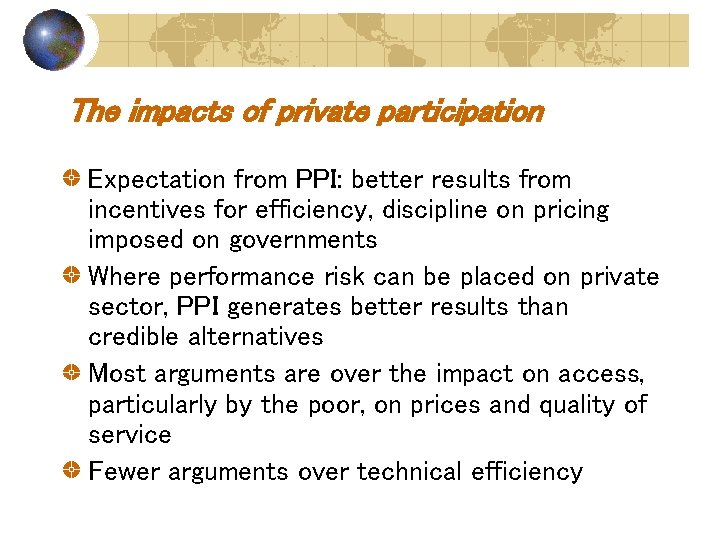 The impacts of private participation

Expectation from PPI: better results from incentives for efficiency, discipline on pricing imposed on governments

Where performance risk can be placed on private sector, PPI generates better results than credible alternatives

Most arguments are over the impact on access, particularly by the poor, on prices and quality of service

Fewer arguments over technical efficiency